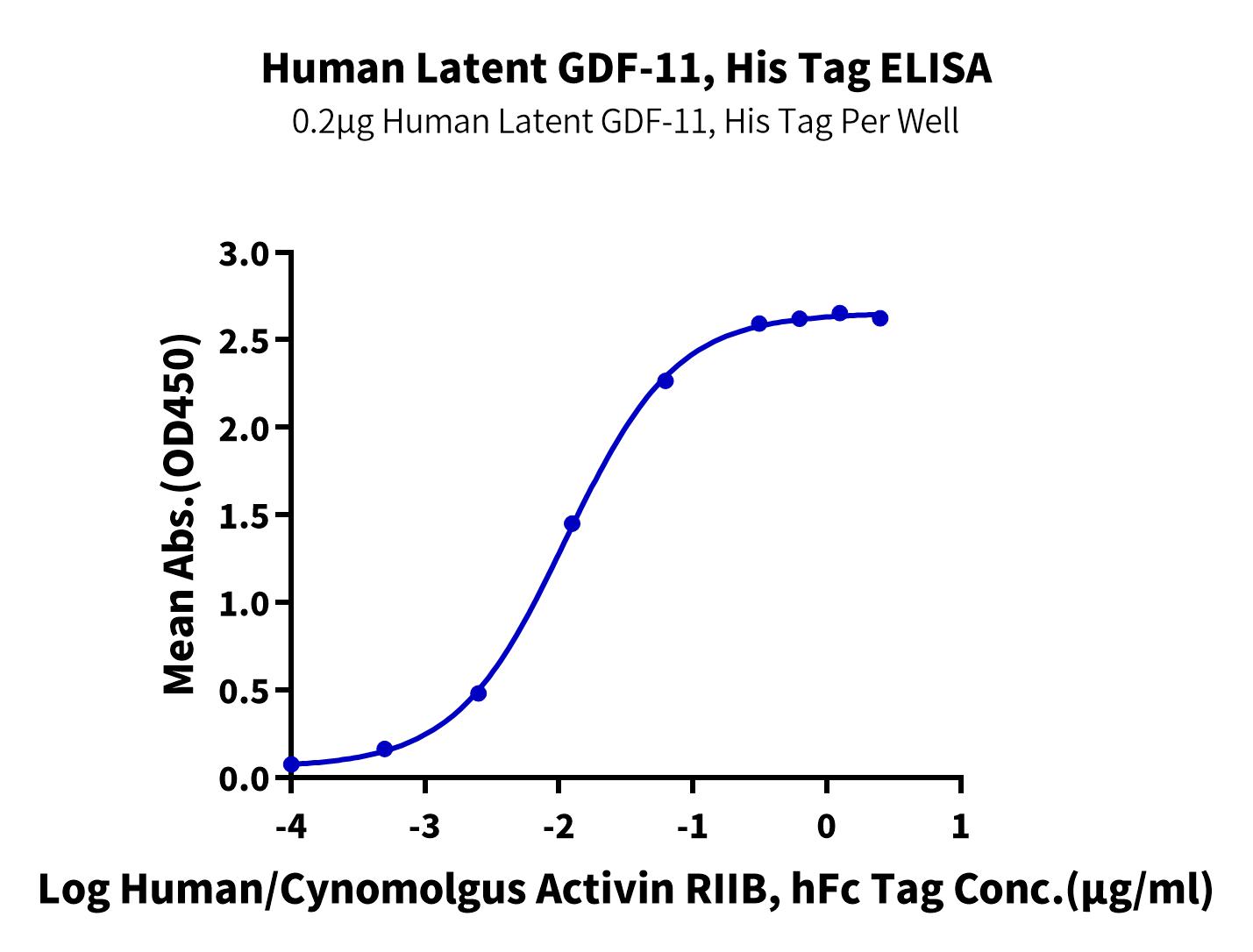 Human Latent GDF-11, His Tag ELISA
0.2μg Human Latent GDF-11, His Tag Per Well

Mean Abs.(OD450)
3.0
2.5
2.0
1.5
1.0
0.5
0.0

-4
-3
-2
-1
0
1

Log Human/Cynomolgus Activin RIIB, hFc Tag Conc.(μg/ml)